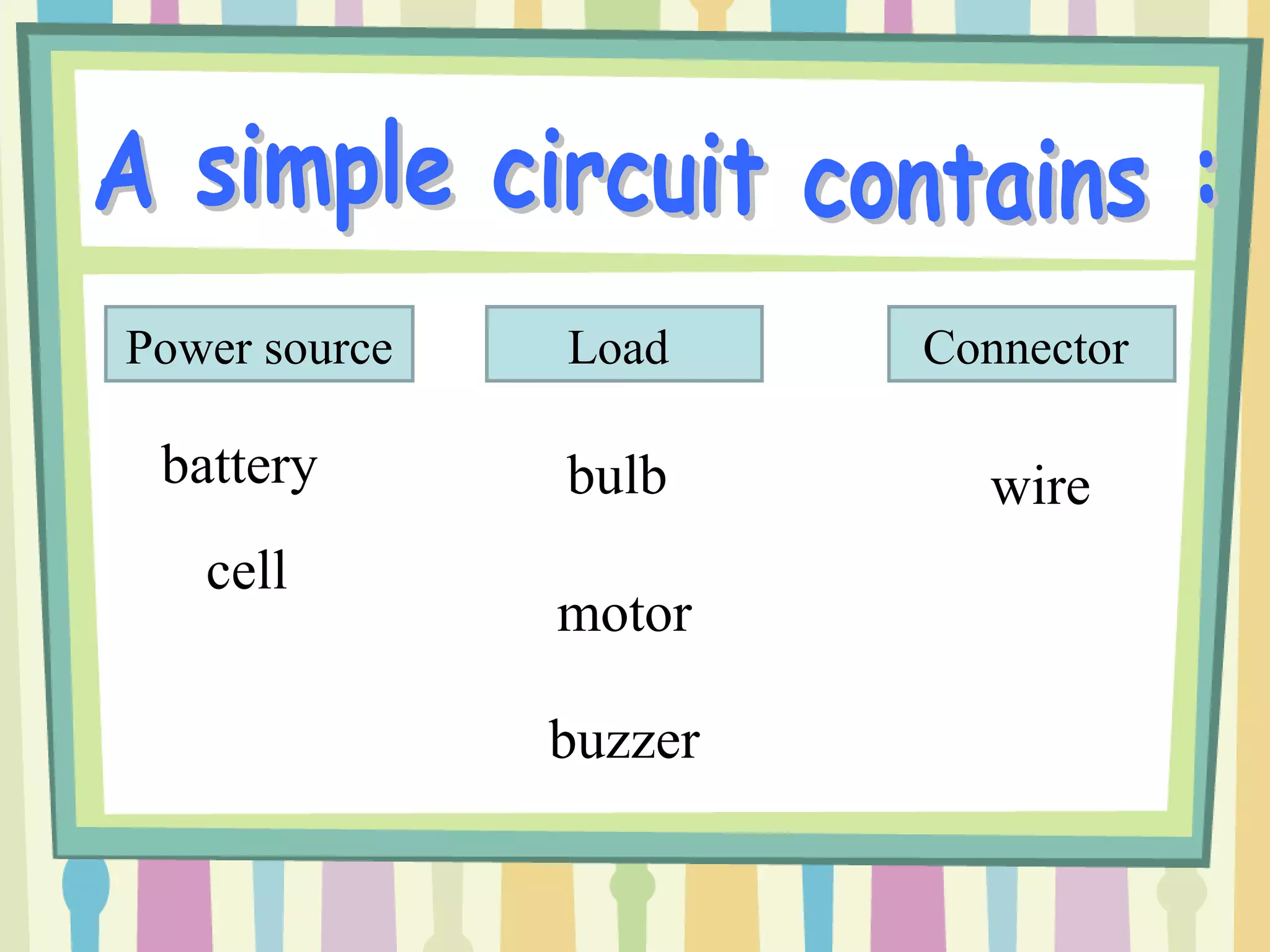 A simple circuit contains :

Power source

battery

cell

Load

bulb

motor

buzzer

Connector

wire